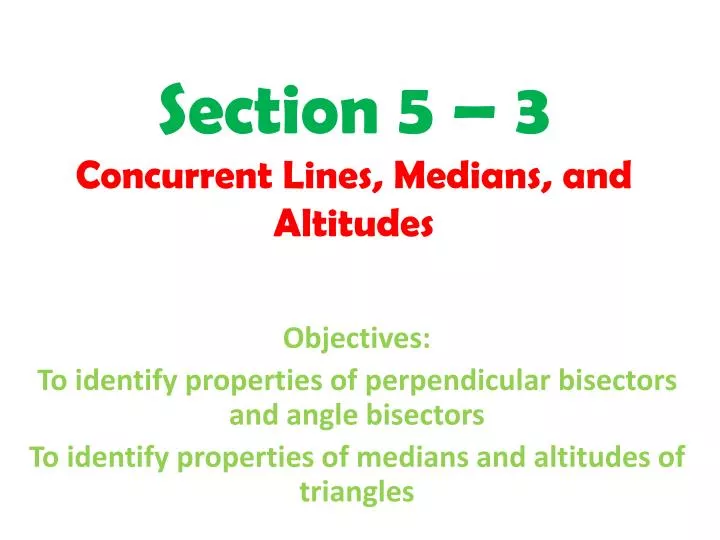 Section 5 – 3

Concurrent Lines, Medians, and Altitudes

Objectives:

To identify properties of perpendicular bisectors and angle bisectors

To identify properties of medians and altitudes of triangles